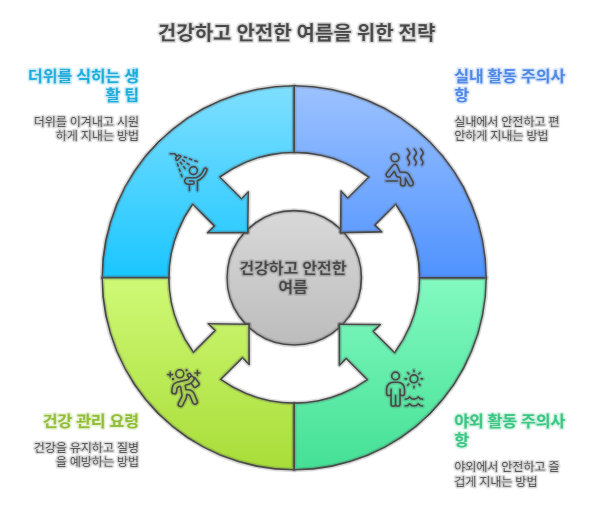 건강하고 안전한 여름을 위한 전략

더위를 식히는 생활 팁

더위를 이겨내고 시원하게 지내는 방법

실내 활동 주의사항

실내에서 안전하고 편안하게 지내는 방법

건강하고 안전한 여름

건강 관리 요령

건강을 유지하고 질병을 예방하는 방법

야외 활동 주의사항

야외에서 안전하고 즐겁게 지내는 방법